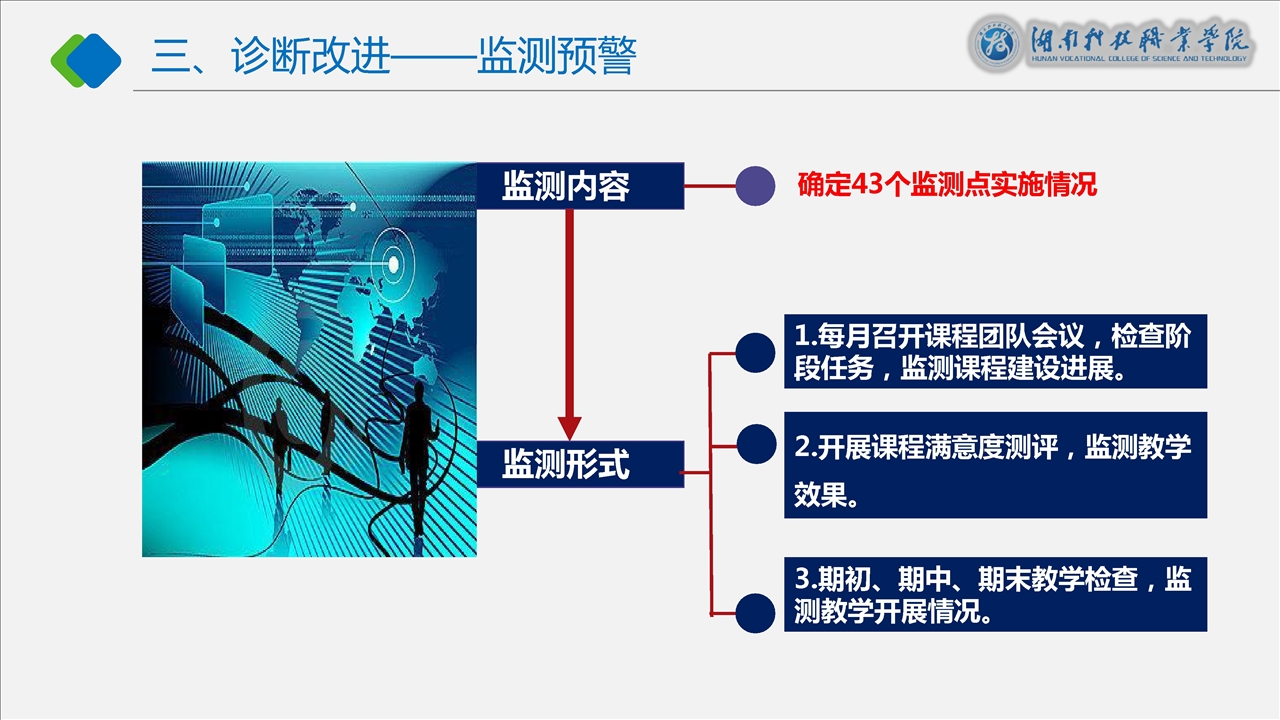 三、诊断改进——监测预警

湖南科技职业学院
HUNAN VOCATIONAL COLLEGE OF SCIENCE AND TECHNOLOGY

监测内容

确定43个监测点实施情况

监测形式

1.每月召开课程团队会议，检查阶段任务，监测课程建设进展。

2.开展课程满意度测评，监测教学效果。

3.期初、期中、期末教学检查，监测教学开展情况。